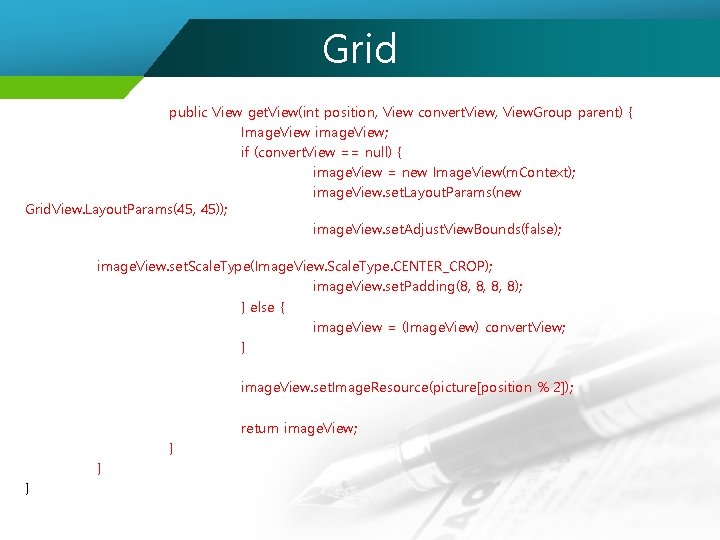 Grid

public View getView(int position, View convertView, ViewGroup parent) {
ImageView imageView;
if (convertView == null) {
imageView = new ImageView(mContext);
imageView.setLayoutParams(new GridView.LayoutParams(45, 45));
imageView.setAdjustViewBounds(false);

imageView.setScaleType(ImageView.ScaleType.CENTER_CROP);
imageView.setPadding(8, 8, 8, 8);
} else {
imageView = (ImageView) convertView;
}

imageView.setImageResource(picture[position % 2]);

return imageView;
}
}
}